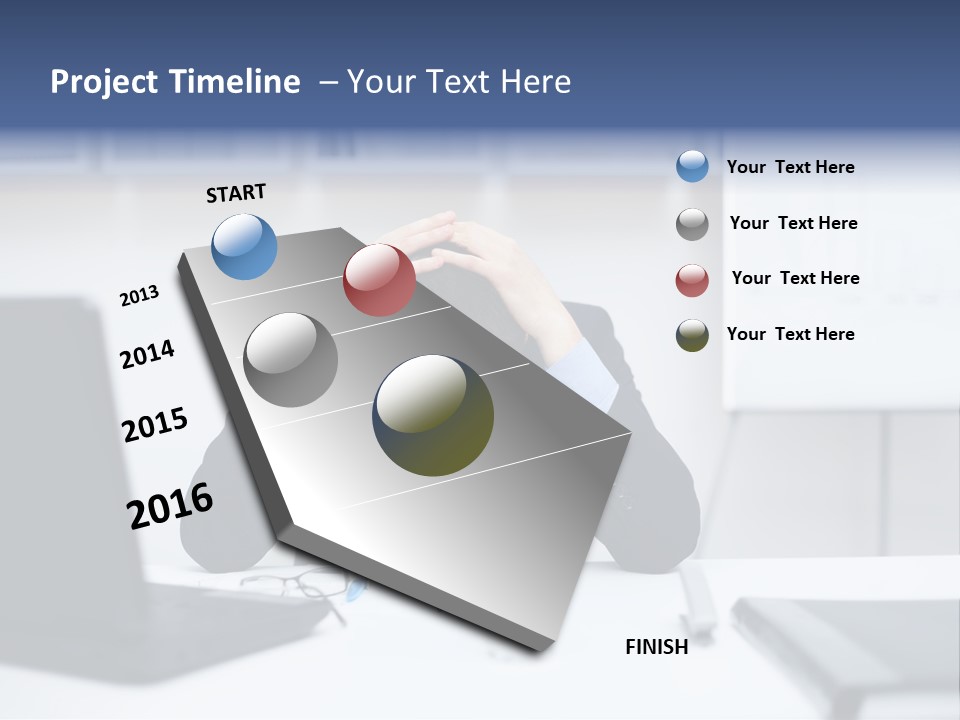 Project Timeline – Your Text Here

START

2013

2014

2015

2016

FINISH

Your Text Here

Your Text Here

Your Text Here

Your Text Here